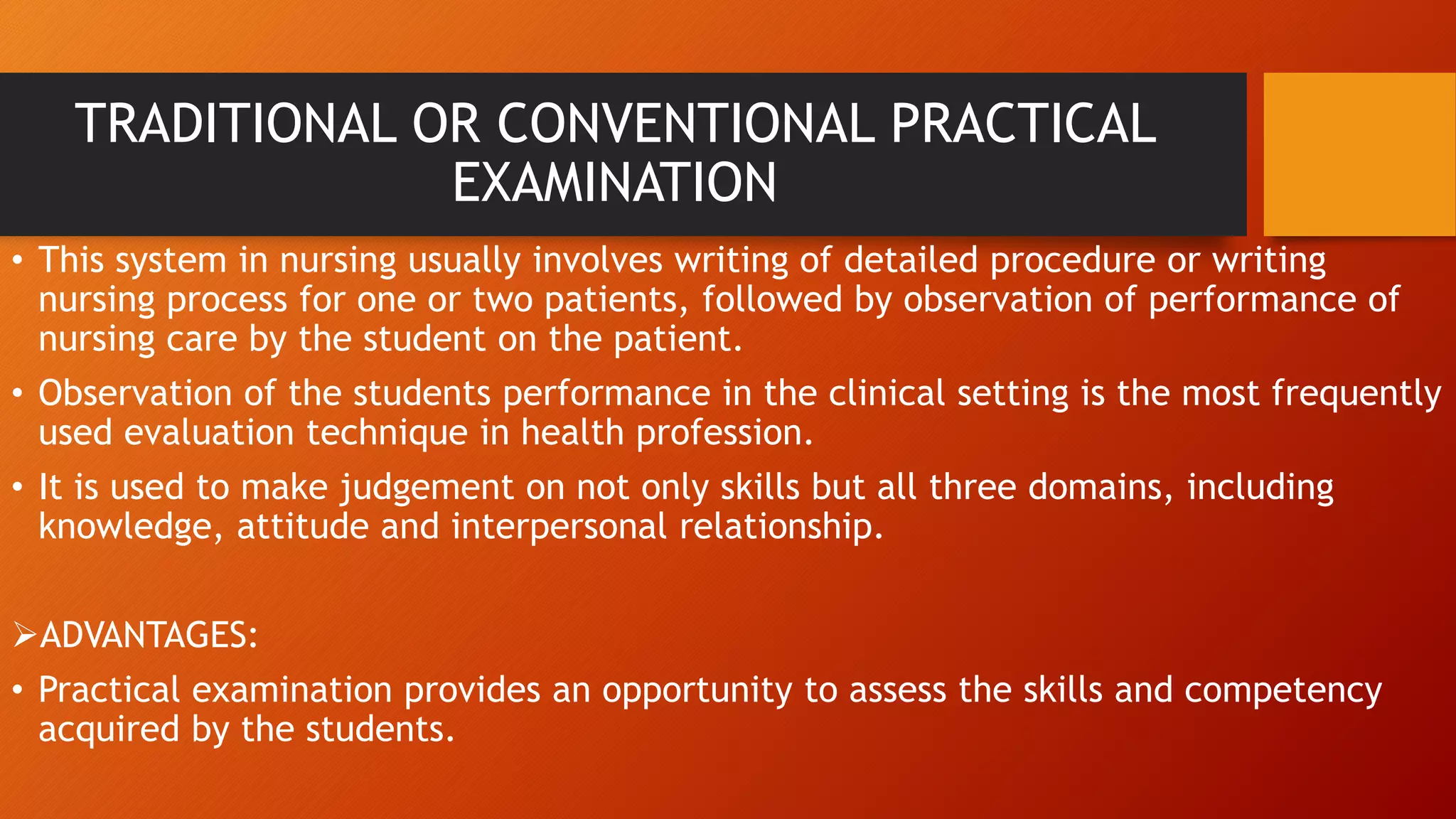 TRADITIONAL OR CONVENTIONAL PRACTICAL EXAMINATION

• This system in nursing usually involves writing of detailed procedure or writing nursing process for one or two patients, followed by observation of performance of nursing care by the student on the patient.

• Observation of the students performance in the clinical setting is the most frequently used evaluation technique in health profession.

• It is used to make judgement on not only skills but all three domains, including knowledge, attitude and interpersonal relationship.

➢ADVANTAGES:

• Practical examination provides an opportunity to assess the skills and competency acquired by the students.